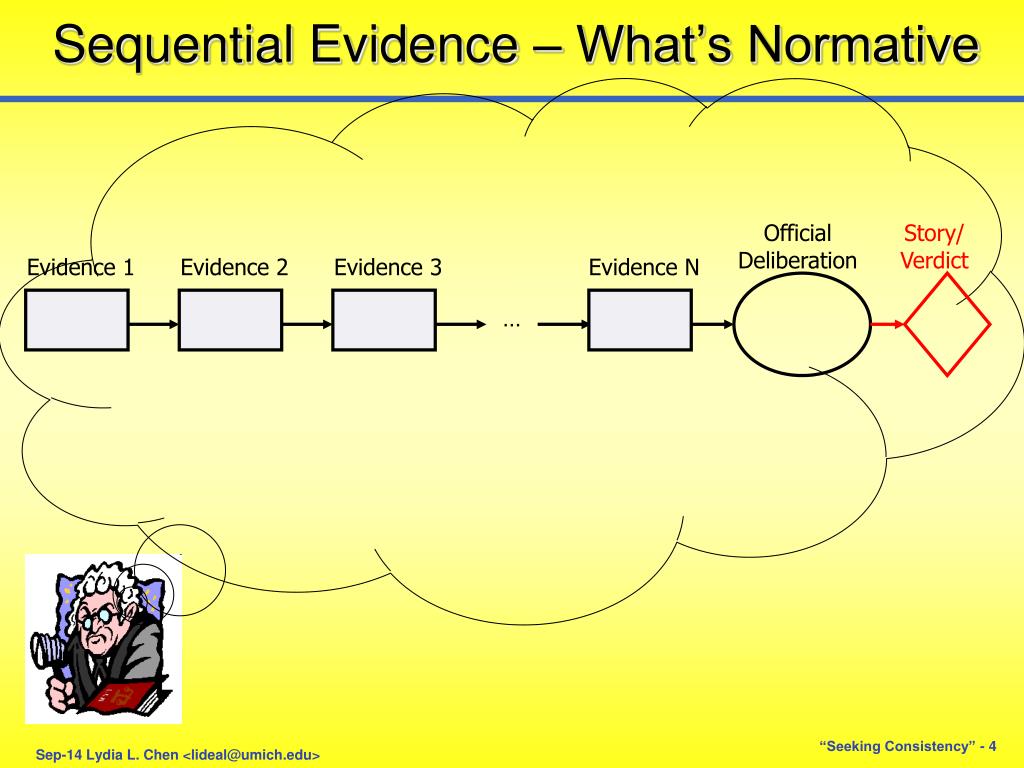 Sequential Evidence – What's Normative

Evidence 1

Evidence 2

Evidence 3

…

Evidence N

Official Deliberation

Story/ Verdict

Sep-14 Lydia L. Chen <lideal@umich.edu>

"Seeking Consistency" - 4